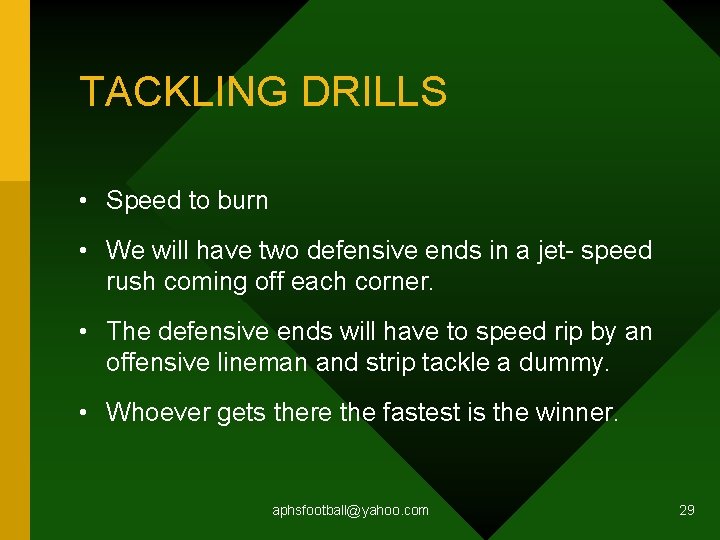 TACKLING DRILLS

• Speed to burn

• We will have two defensive ends in a jet- speed rush coming off each corner.

• The defensive ends will have to speed rip by an offensive lineman and strip tackle a dummy.

• Whoever gets there the fastest is the winner.

aphsfootball@yahoo.com

29